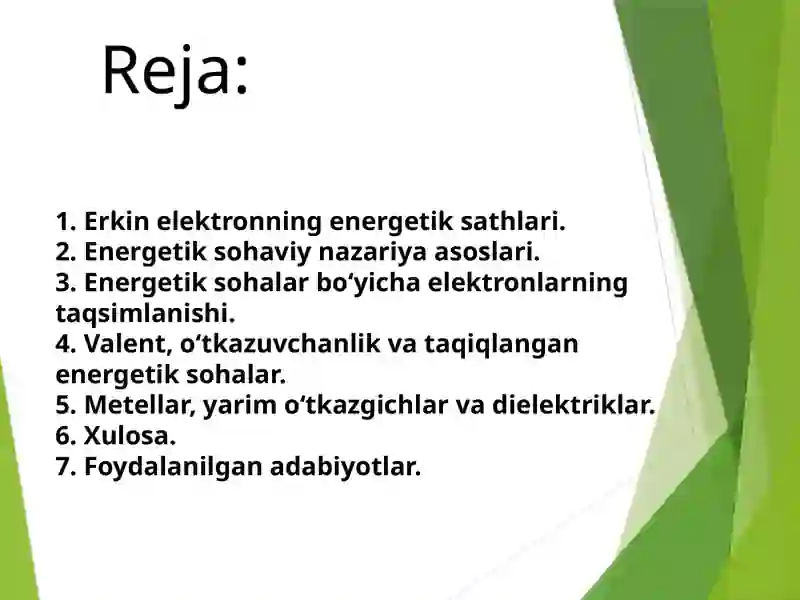 Reja:

1. Erkin elektronning energetik sathlari.
2. Energetik sohaviy nazariya asoslari.
3. Energetik sohalar bo‘yicha elektronlarning taqsimlanishi.
4. Valent, o‘tkazuvchanlik va taqiqlangan energetik sohalar.
5. Metellar, yarim o‘tkazgichlar va dielektriklar.
6. Xulosa.
7. Foydalanilgan adabiyotlar.